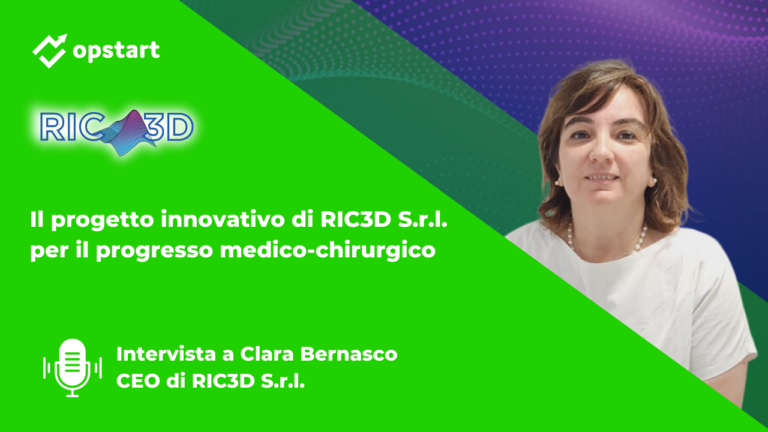 opstart

RIC3D

Il progetto innovativo di RIC3D S.r.l. per il progresso medico-chirurgico

Intervista a Clara Bernasco
CEO di RIC3D S.r.l.